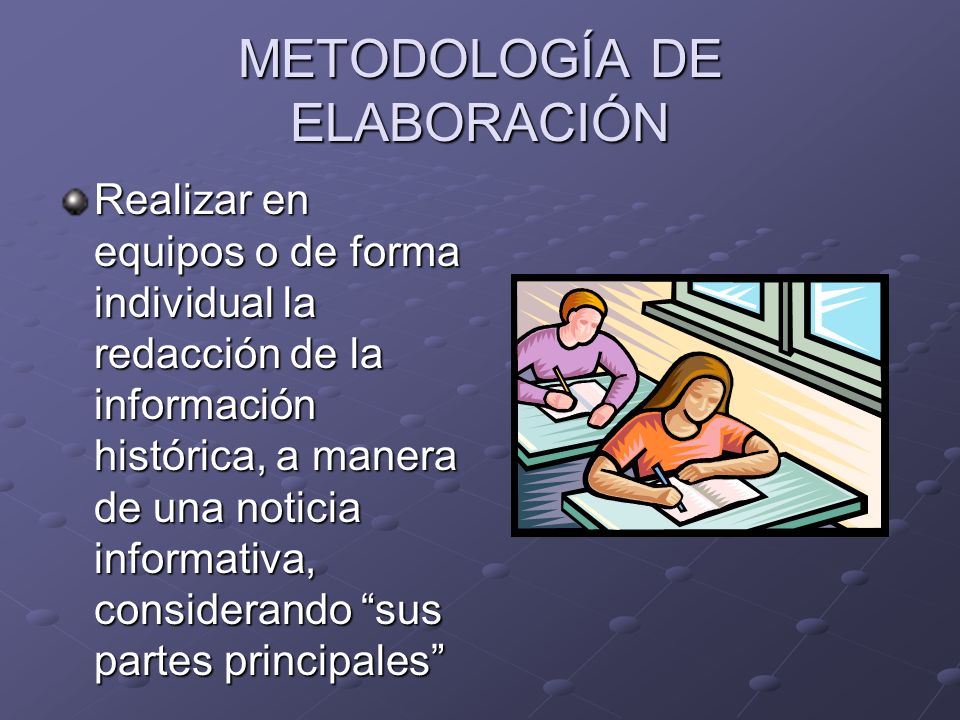 METODOLOGÍA DE ELABORACIÓN

Realizar en equipos o de forma individual la redacción de la información histórica, a manera de una noticia informativa, considerando “sus partes principales”